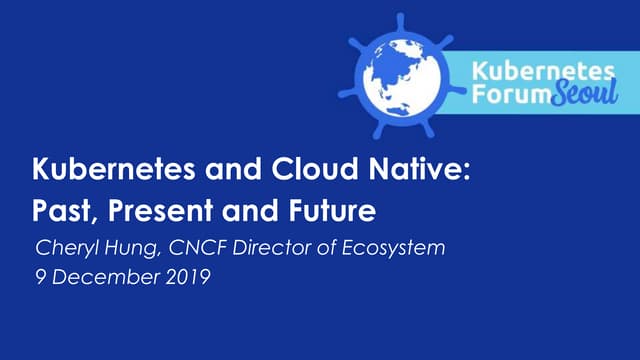 Kubernetes Forum Seoul

Kubernetes and Cloud Native: Past, Present and Future

Cheryl Hung, CNCF Director of Ecosystem
9 December 2019